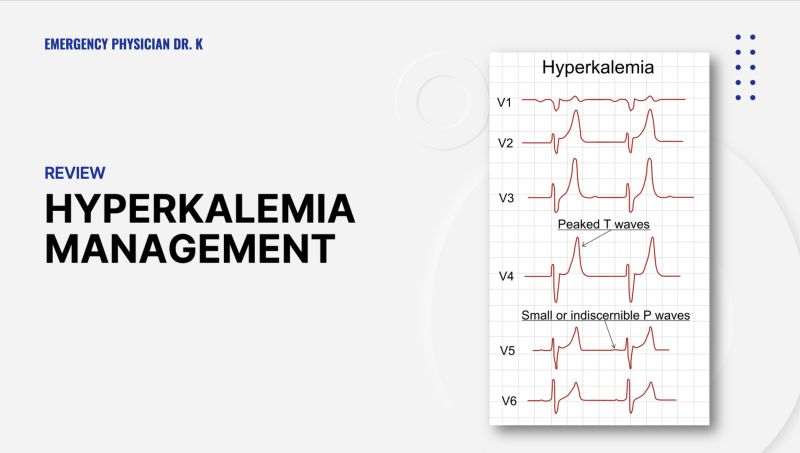 EMERGENCY PHYSICIAN DR. K

REVIEW

HYPERKALEMIA MANAGEMENT

Hyperkalemia

V1

V2

V3

Peaked T waves

V4

Small or indiscernible P waves

V5

V6